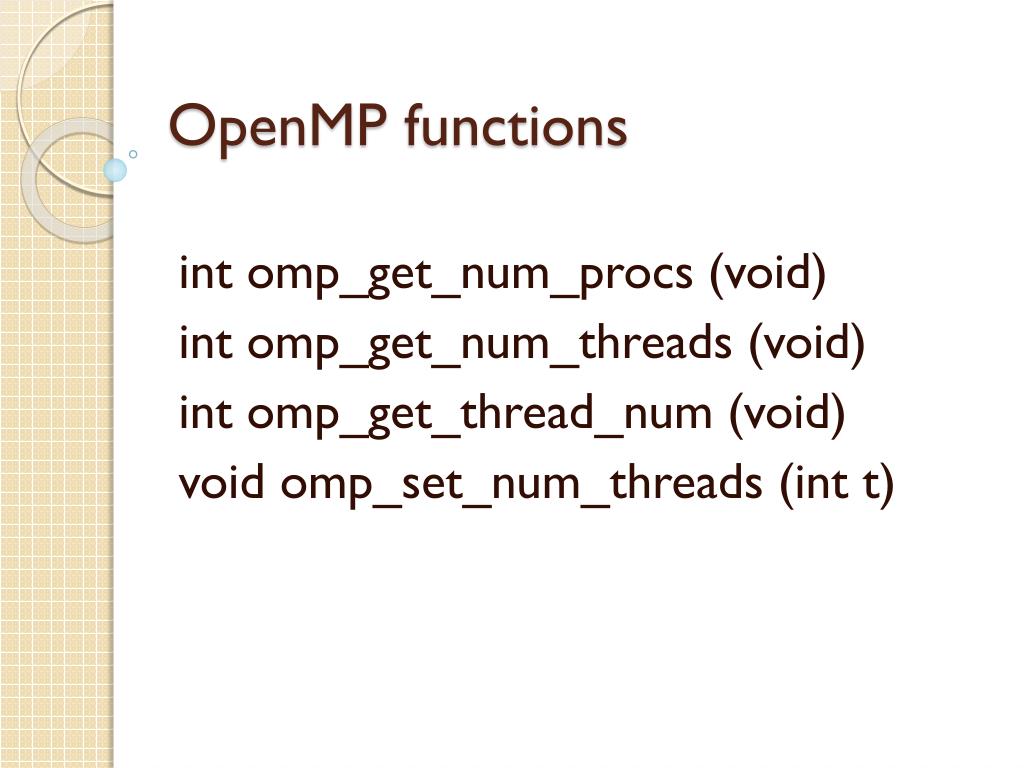 OpenMP functions

int omp_get_num_procs (void)
int omp_get_num_threads (void)
int omp_get_thread_num (void)
void omp_set_num_threads (int t)